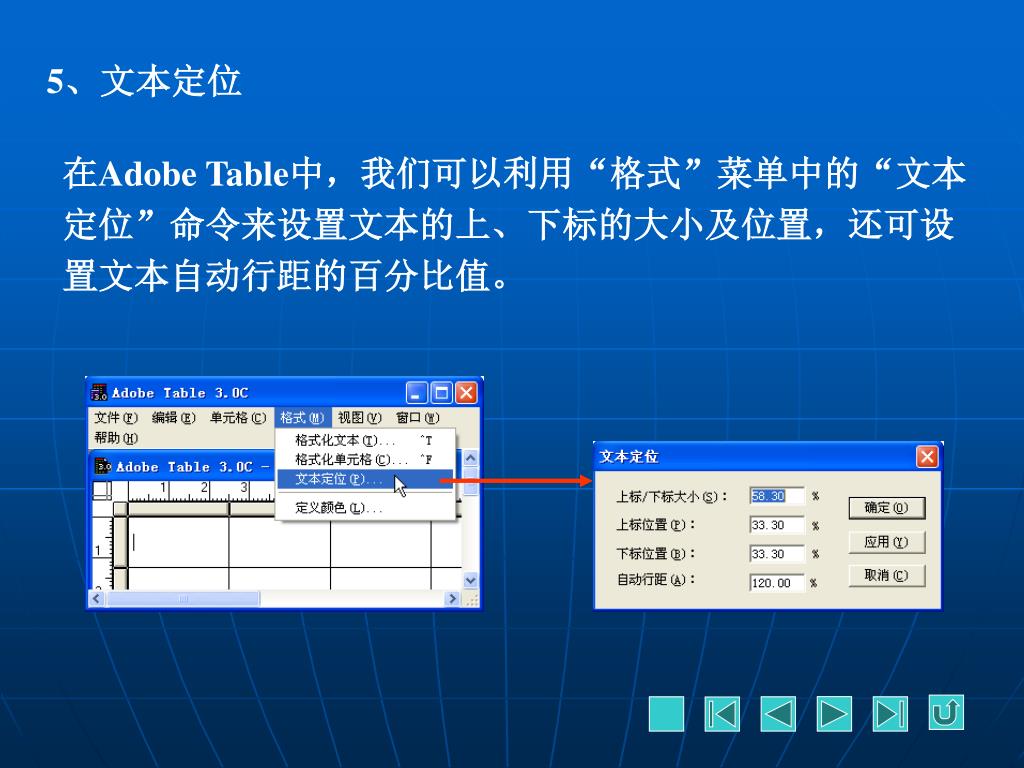 5、文本定位

在Adobe Table中，我们可以利用“格式”菜单中的“文本定位”命令来设置文本的上、下标的大小及位置，还可设置文本自动行距的百分比值。

Adobe Table 3.0C
文件(F) 编辑(E) 单元格(C) 格式(M) 视图(V) 窗口(W) 帮助(H)
格式化文本(T)... ^T
格式化单元格(C)... ^F
文本定位(P)...
定义颜色(L)...
Adobe Table 3.0C -
1 2 3
1

文本定位
上标/下标大小(S): 58.30 %
上标位置(P): 33.30 %
下标位置(B): 33.30 %
自动行距(A): 120.00 %
确定(O)
应用(Y)
取消(C)